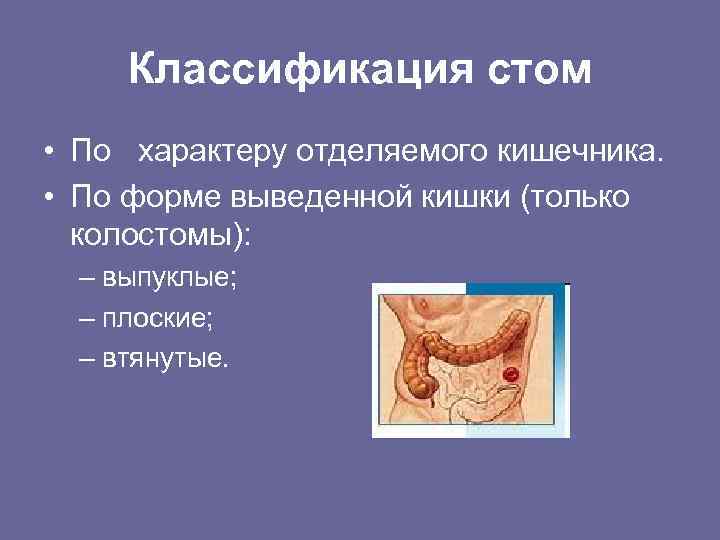 Классификация стом

• По характеру отделяемого кишечника.
• По форме выведенной кишки (только колостомы):
– выпуклые;
– плоские;
– втянутые.